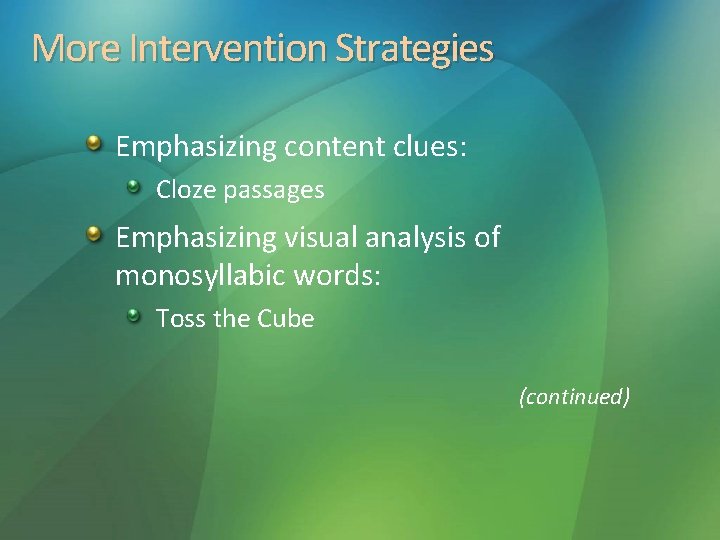 More Intervention Strategies

Emphasizing content clues:

Cloze passages

Emphasizing visual analysis of monosyllabic words:

Toss the Cube

(continued)